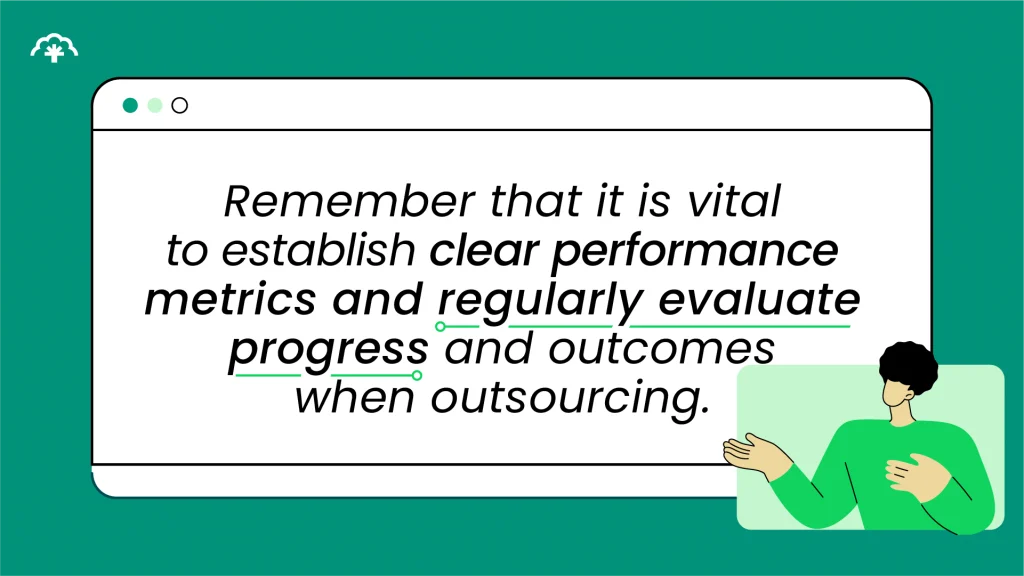 Remember that it is vital to establish clear performance metrics and regularly evaluate progress and outcomes when outsourcing.